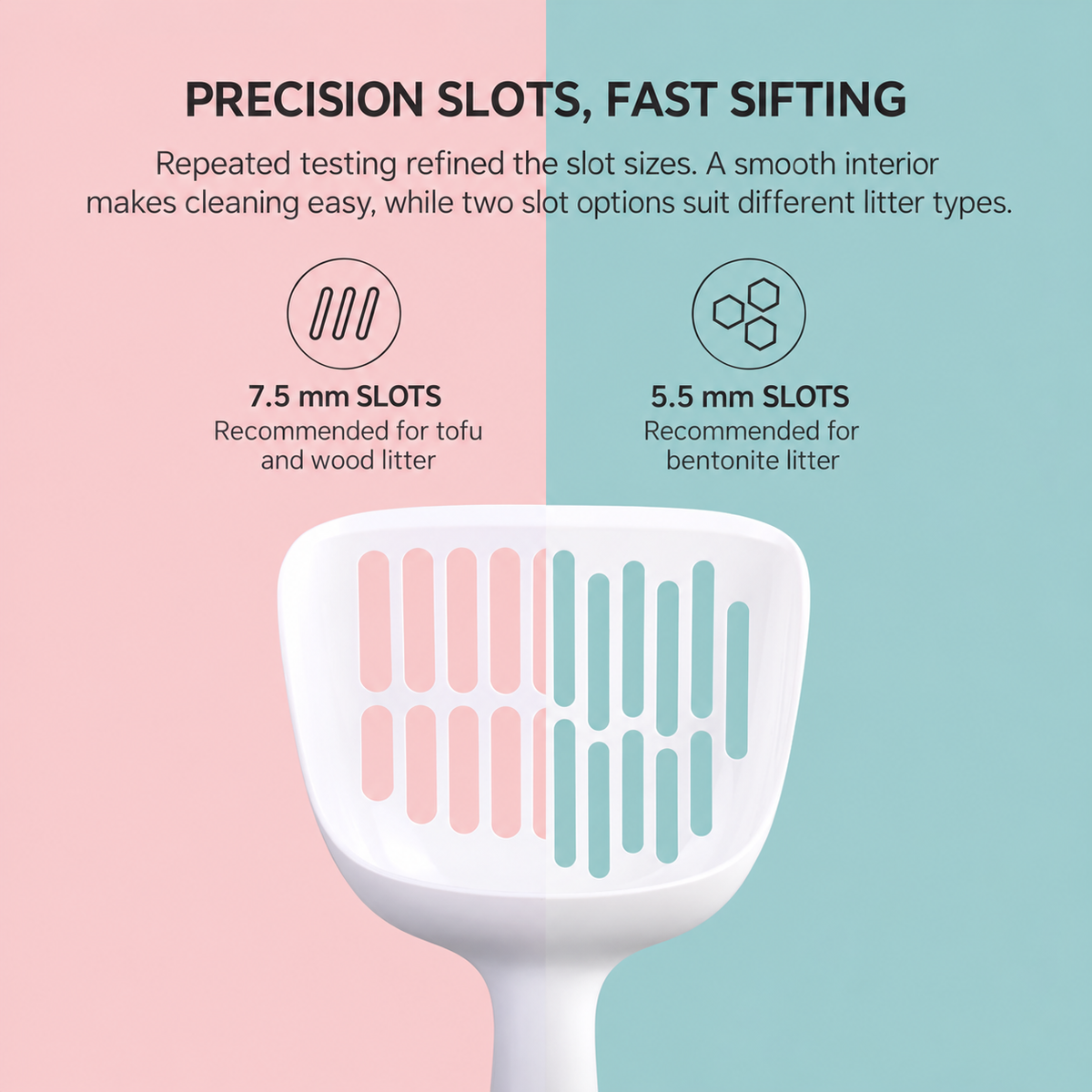 PRECISION SLOTS, FAST SIFTING

Repeated testing refined the slot sizes. A smooth interior makes cleaning easy, while two slot options suit different litter types.

7.5 mm SLOTS
Recommended for tofu and wood litter

5.5 mm SLOTS
Recommended for bentonite litter